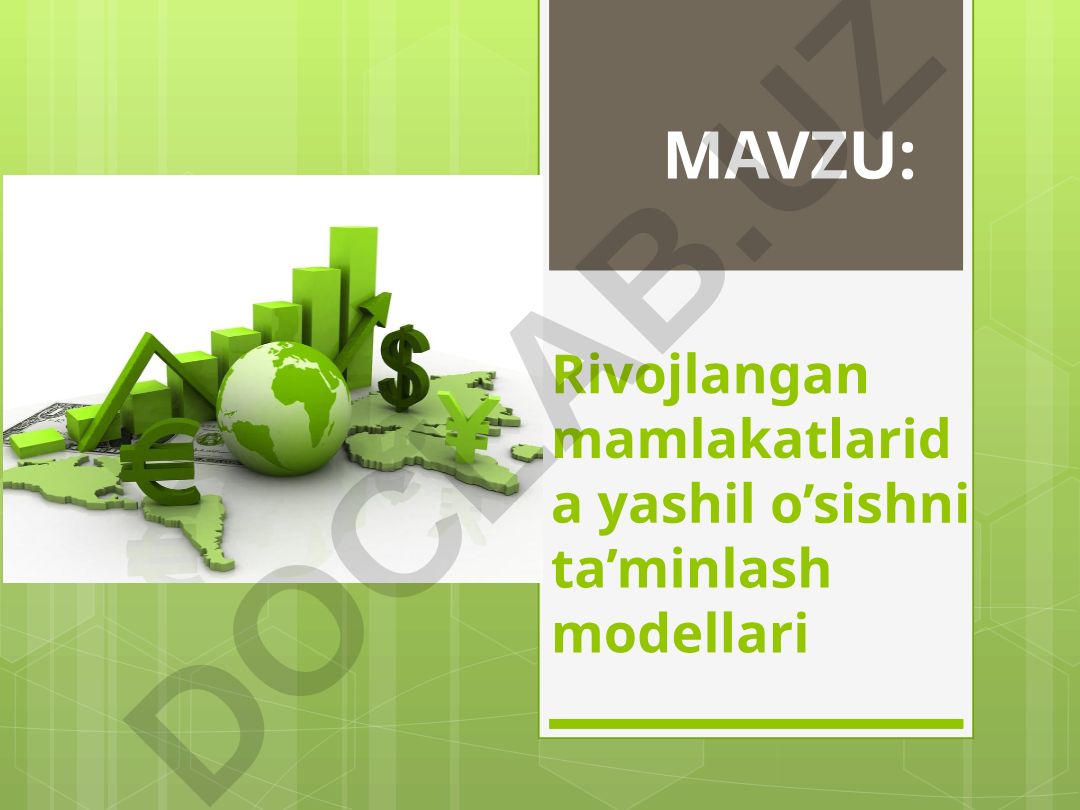 MAVZU:

Rivojlangan mamlakatlarida yashil o’sishni ta’minlash modellari

DOCLAB.UZ